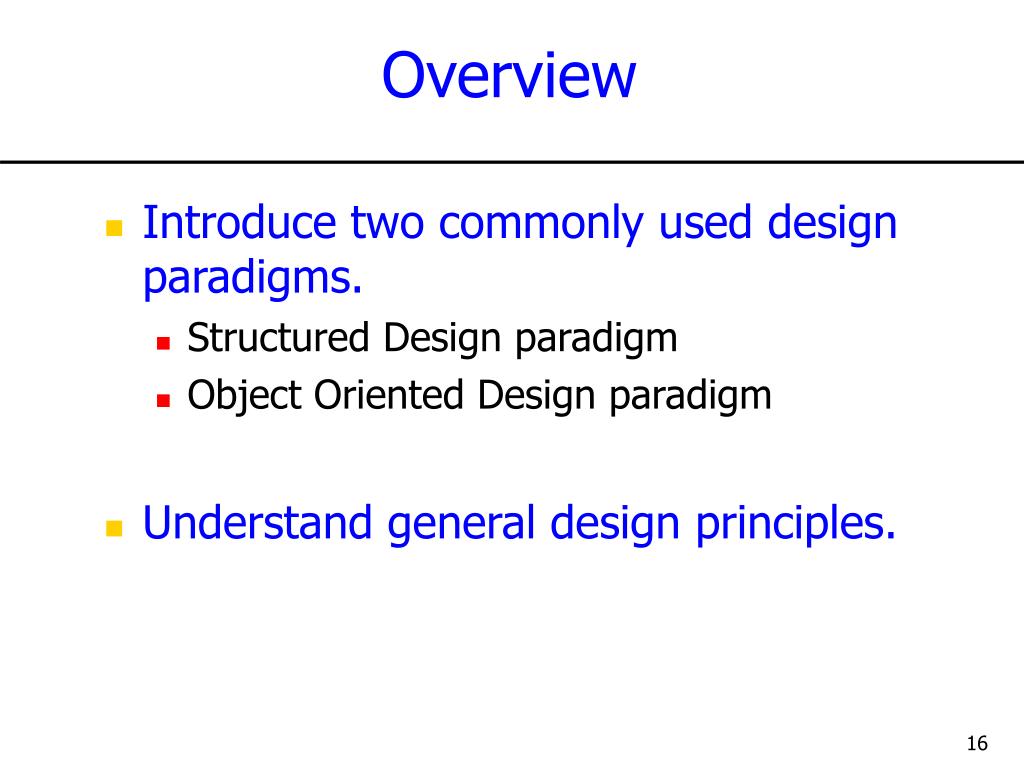 Overview

- Introduce two commonly used design paradigms.
  - Structured Design paradigm
  - Object Oriented Design paradigm

- Understand general design principles.

16